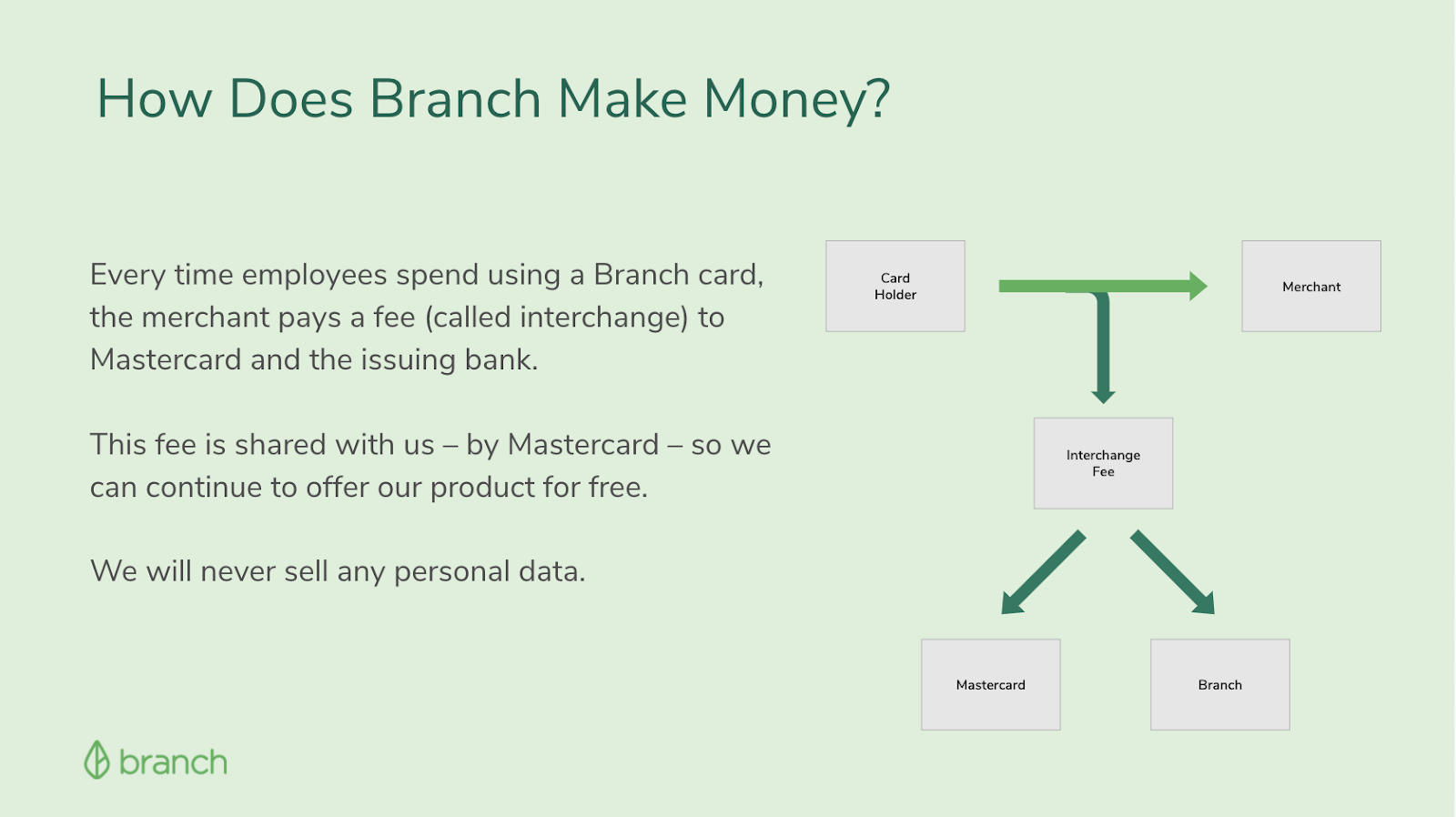 How Does Branch Make Money?

Every time employees spend using a Branch card, the merchant pays a fee (called interchange) to Mastercard and the issuing bank.

This fee is shared with us – by Mastercard – so we can continue to offer our product for free.

We will never sell any personal data.

Card Holder

Merchant

Interchange Fee

Mastercard

Branch

branch